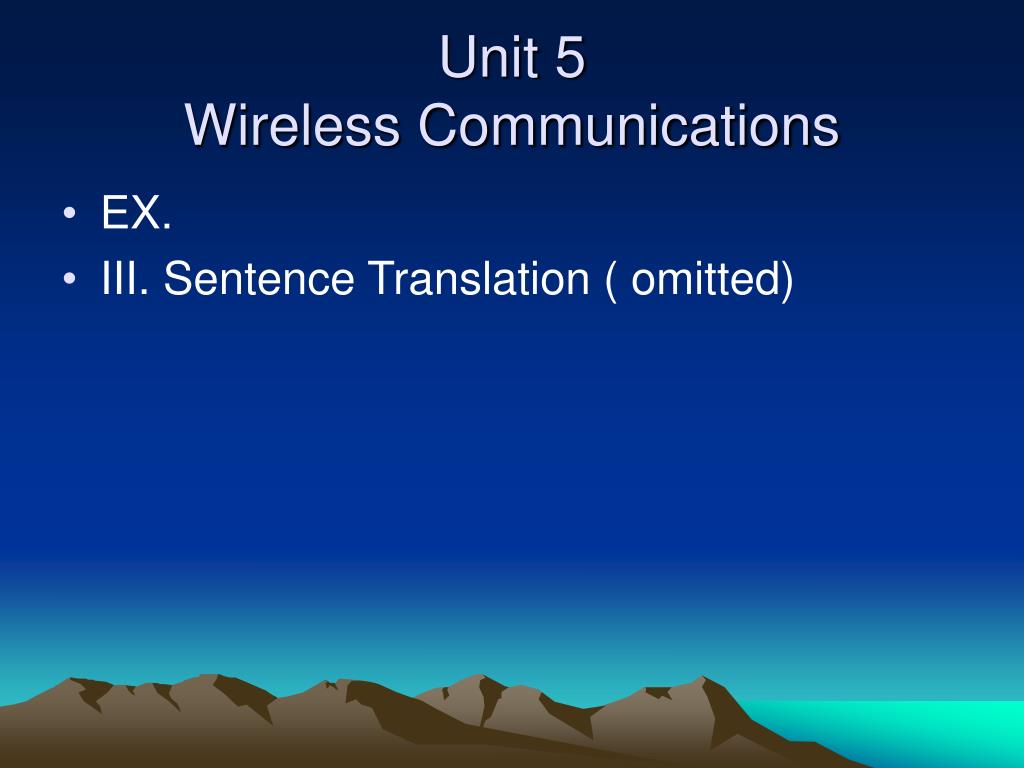 Unit 5
Wireless Communications

• EX.
• III. Sentence Translation ( omitted)